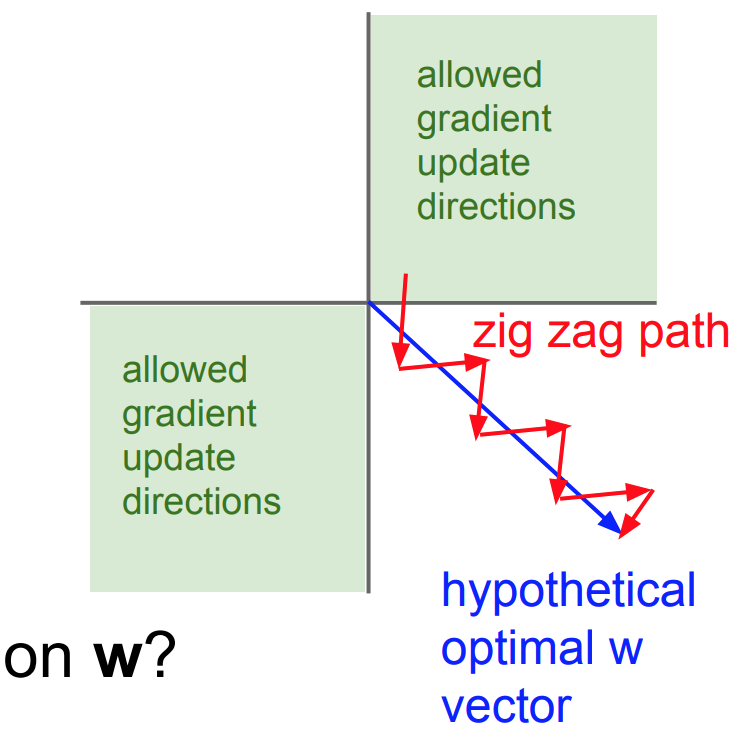 allowed gradient update directions

zig zag path

allowed gradient update directions

hypothetical optimal w vector

on **w**?